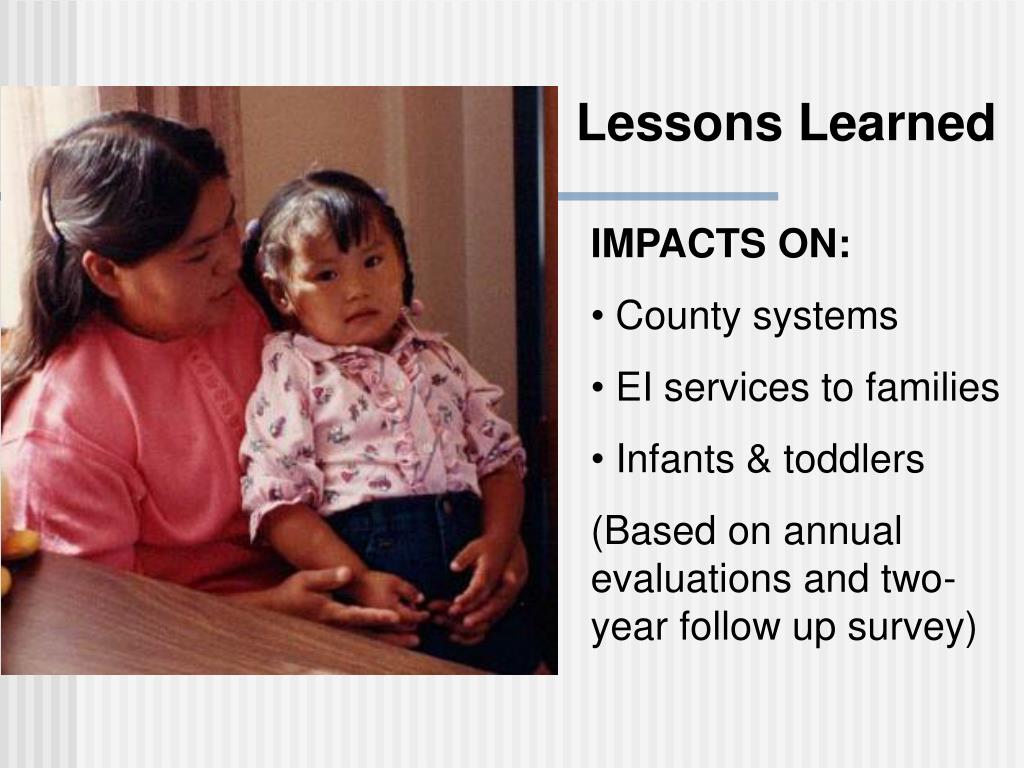 Lessons Learned

IMPACTS ON:

• County systems

• EI services to families

• Infants & toddlers

(Based on annual evaluations and two-year follow up survey)